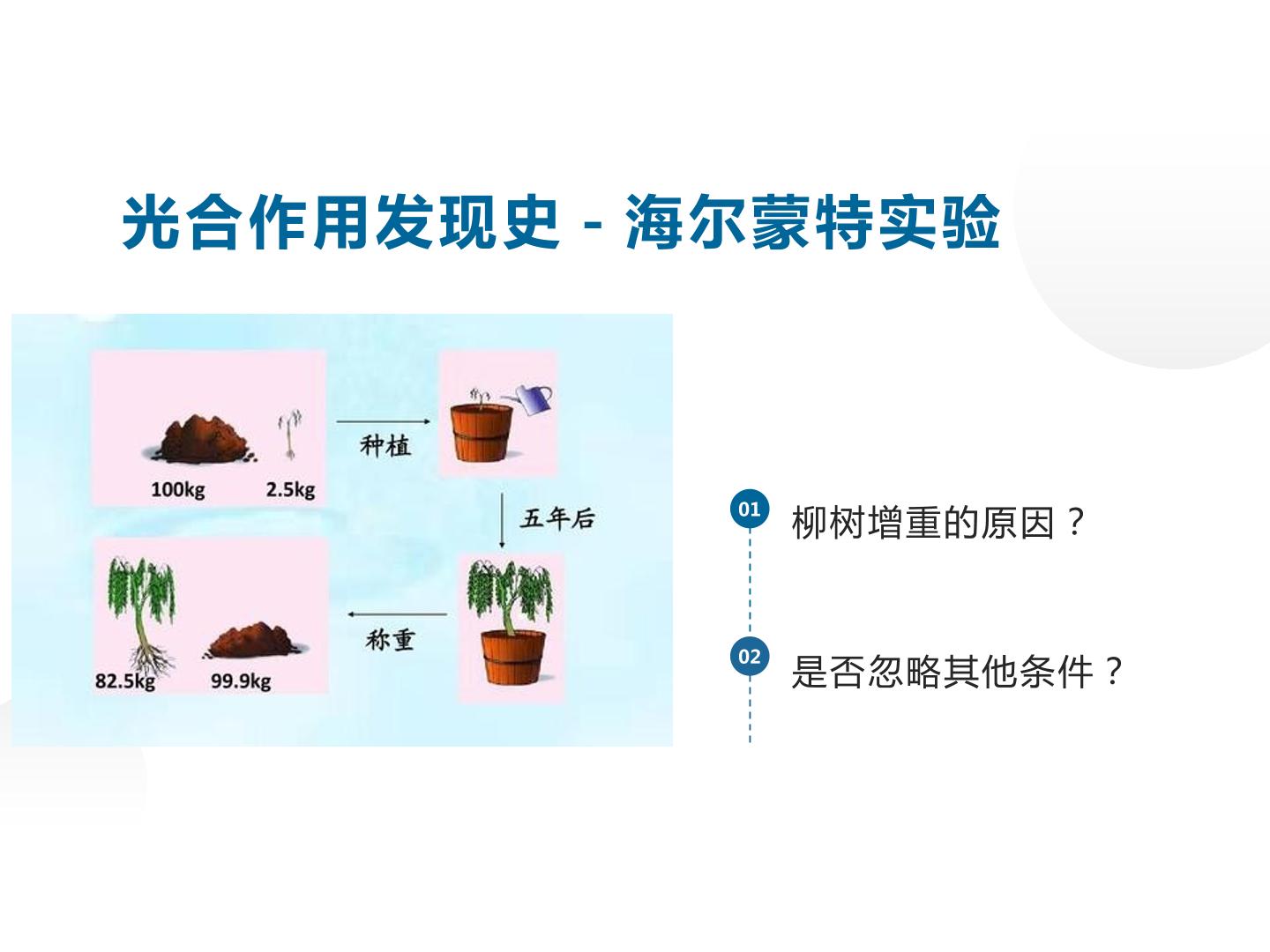 光合作用发现史 - 海尔蒙特实验

100kg 2.5kg

种植

五年后

称重

82.5kg 99.9kg

01 柳树增重的原因？

02 是否忽略其他条件？